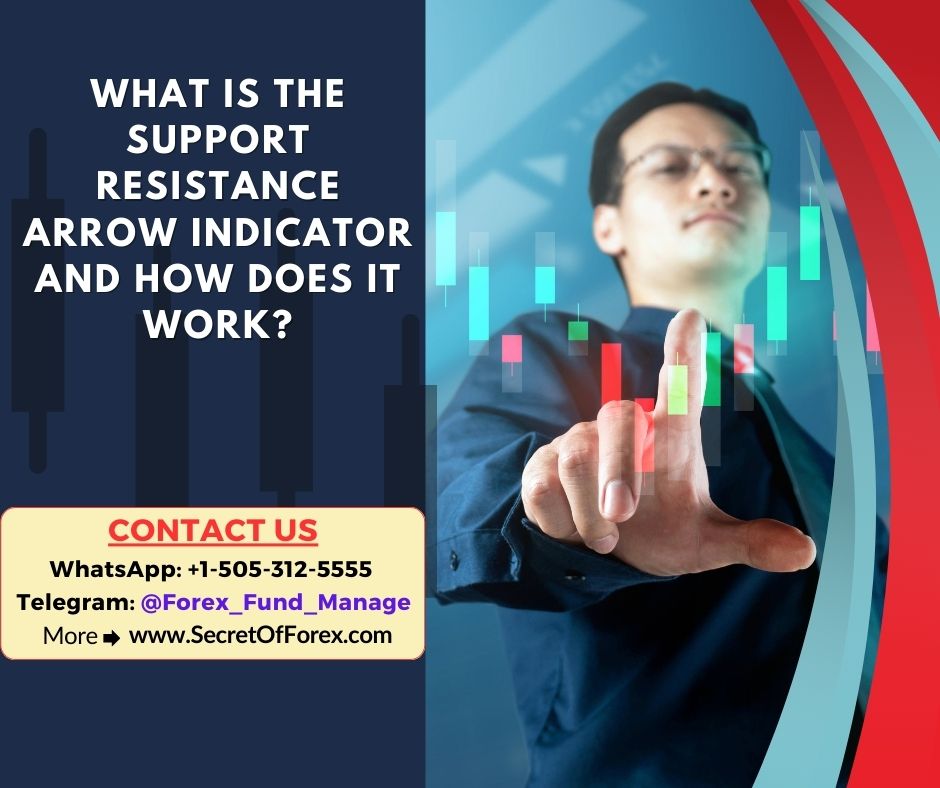 WHAT IS THE SUPPORT RESISTANCE ARROW INDICATOR AND HOW DOES IT WORK?

CONTACT US
WhatsApp: +1-505-312-5555
Telegram: @Forex_Fund_Manage
More ➡ www.SecretOfForex.com